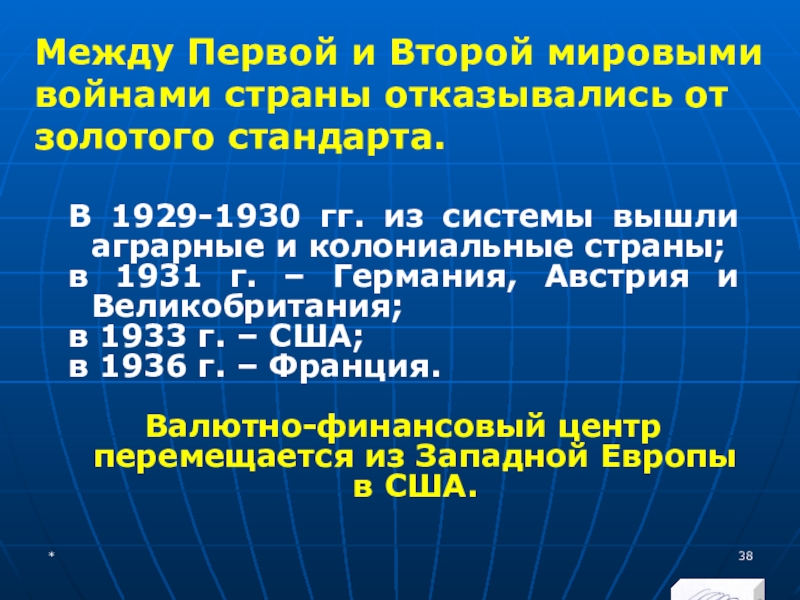 Между Первой и Второй мировыми войнами страны отказывались от золотого стандарта.

В 1929-1930 гг. из системы вышли аграрные и колониальные страны;
в 1931 г. – Германия, Австрия и Великобритания;
в 1933 г. – США;
в 1936 г. – Франция.

Валютно-финансовый центр перемещается из Западной Европы в США.

*

38